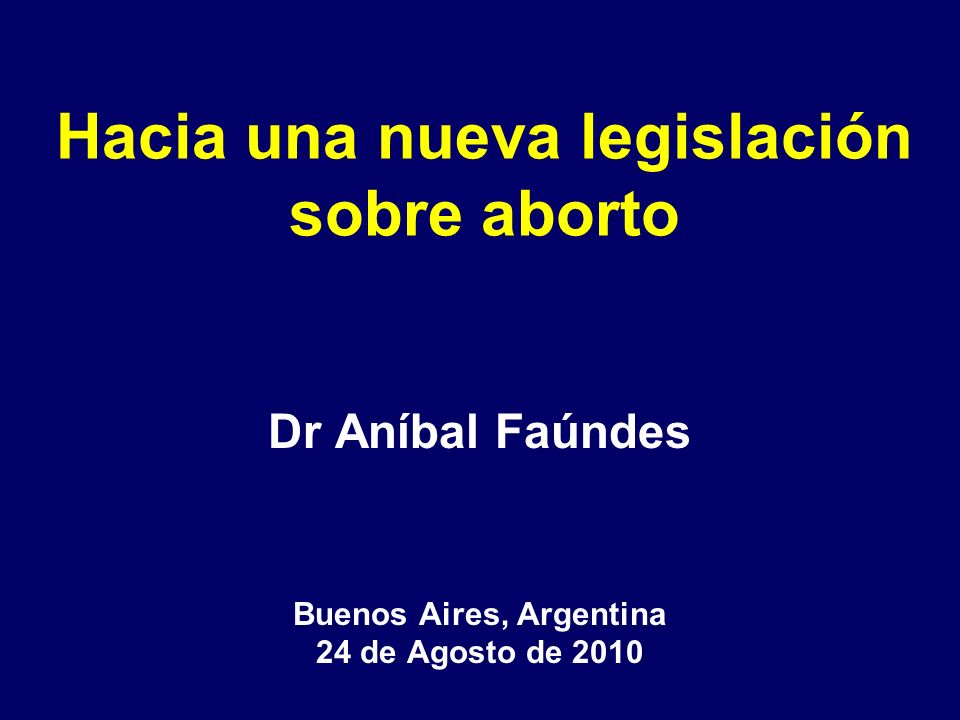 Hacia una nueva legislación sobre aborto

Dr Aníbal Faúndes

Buenos Aires, Argentina
24 de Agosto de 2010